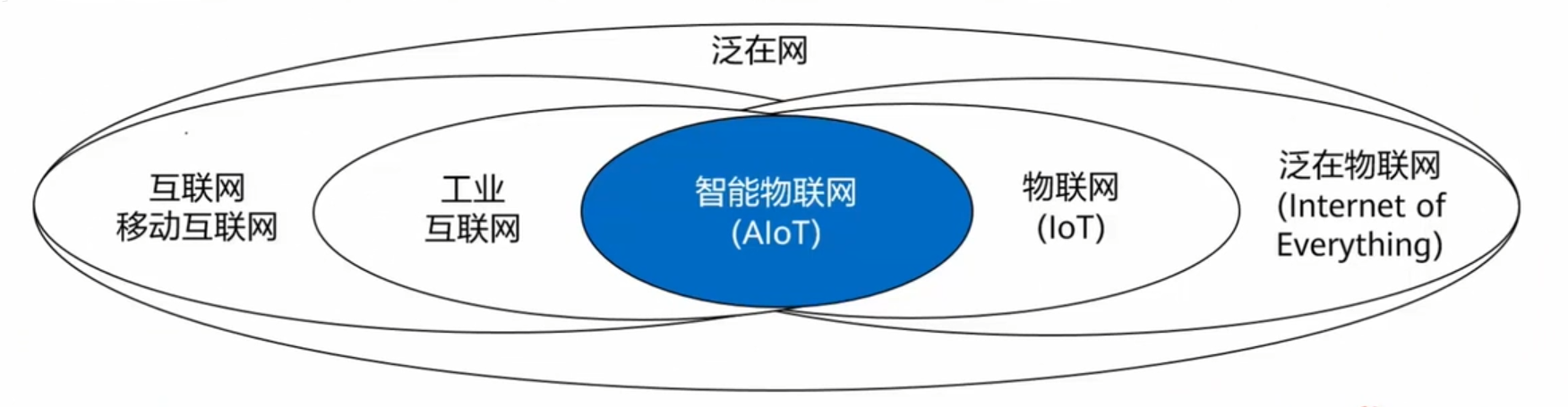 泛在网

互联网
移动互联网

工业
互联网

智能物联网
(AIoT)

物联网
(IoT)

泛在物联网
(Internet of Everything)